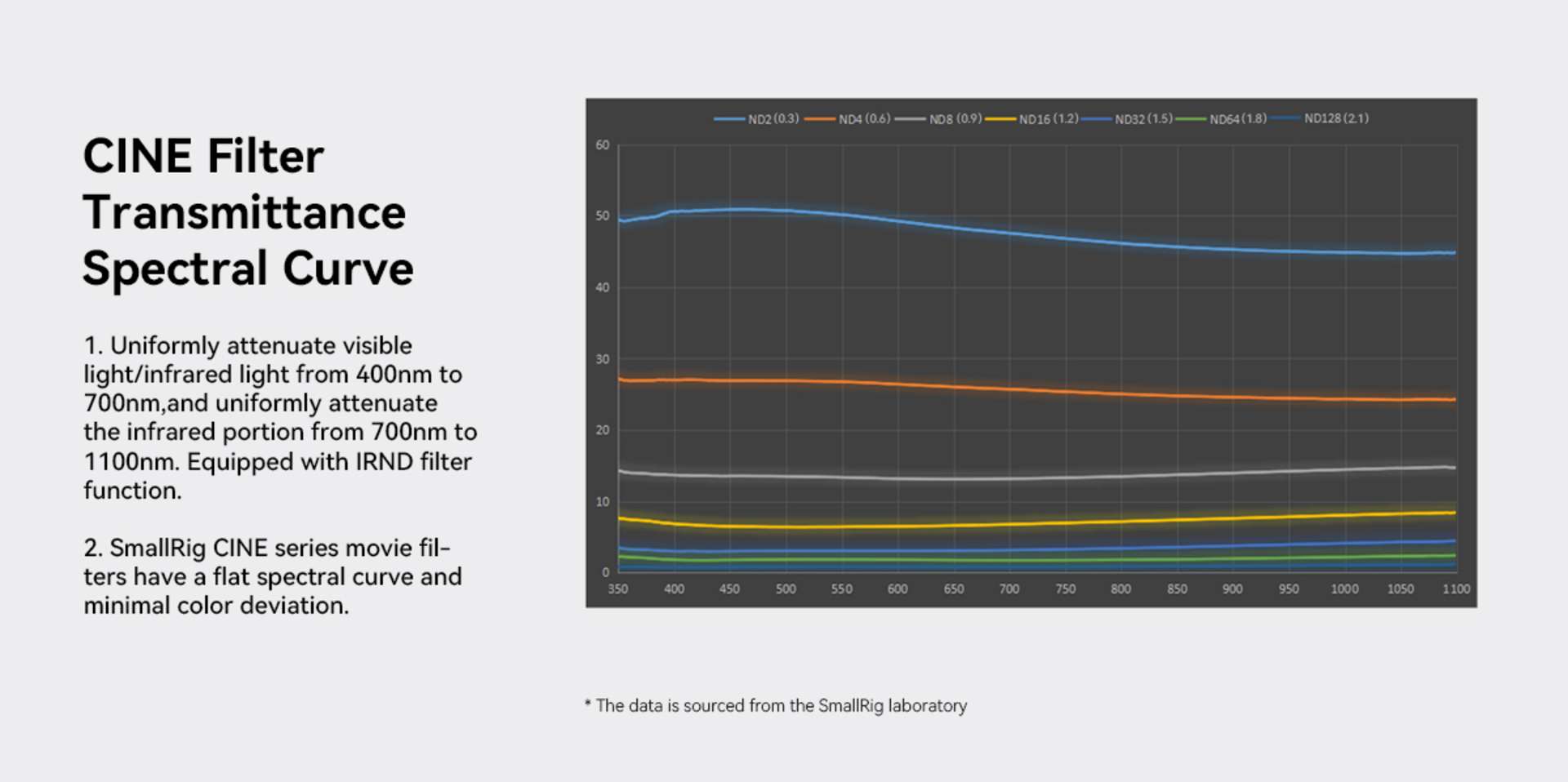 CINE Filter Transmittance Spectral Curve

1. Uniformly attenuate visible light/infrared light from 400nm to 700nm,and uniformly attenuate the infrared portion from 700nm to 1100nm. Equipped with IRND filter function.

2. SmallRig CINE series movie filters have a flat spectral curve and minimal color deviation.

ND2 (0.3) ND4 (0.6) ND8 (0.9) ND16 (1.2) ND32 (1.5) ND64 (1.8) ND128 (2.1)

60
50
40
30
20
10
0

350 400 450 500 550 600 650 700 750 800 850 900 950 1000 1050 1100

* The data is sourced from the SmallRig laboratory